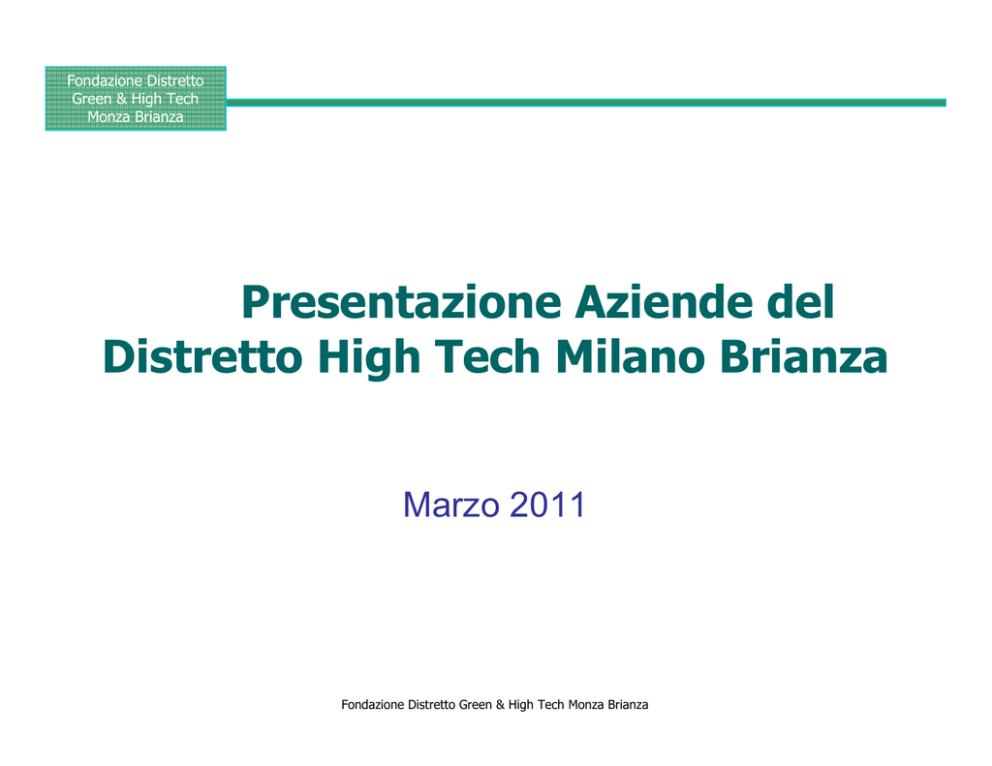 Fondazione Distretto Green & High Tech Monza Brianza

Presentazione Aziende del Distretto High Tech Milano Brianza

Marzo 2011

Fondazione Distretto Green & High Tech Monza Brianza